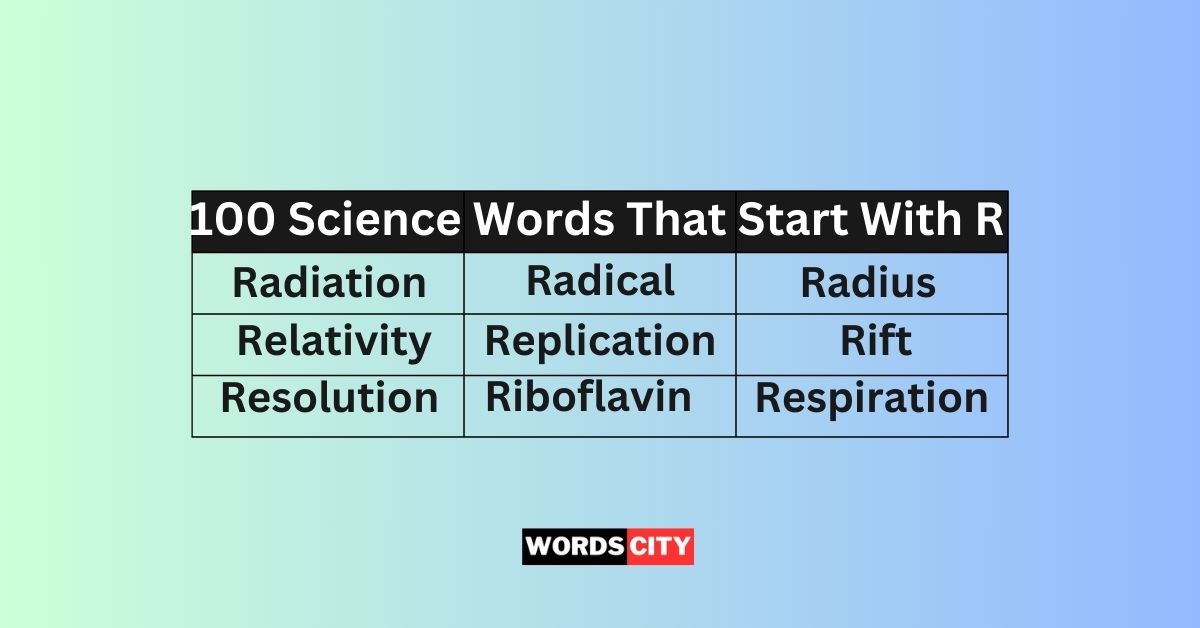 | 100 Science | Words That | Start With R |
|---|---|---|
| Radiation | Radical | Radius |
| Relativity | Replication | Rift |
| Resolution | Riboflavin | Respiration |

WORDS CITY